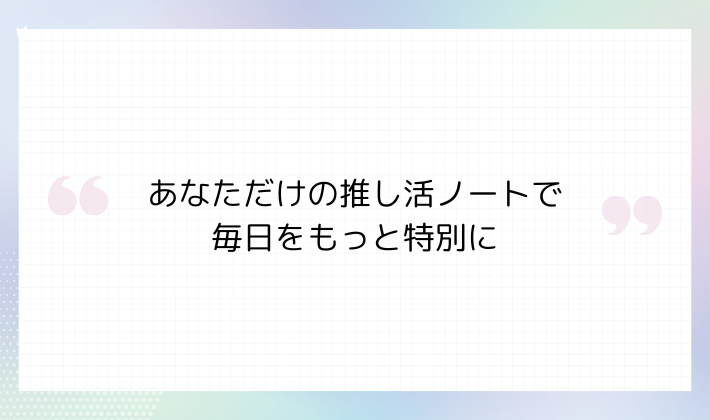 あなただけの推し活ノートで
毎日をもっと特別に